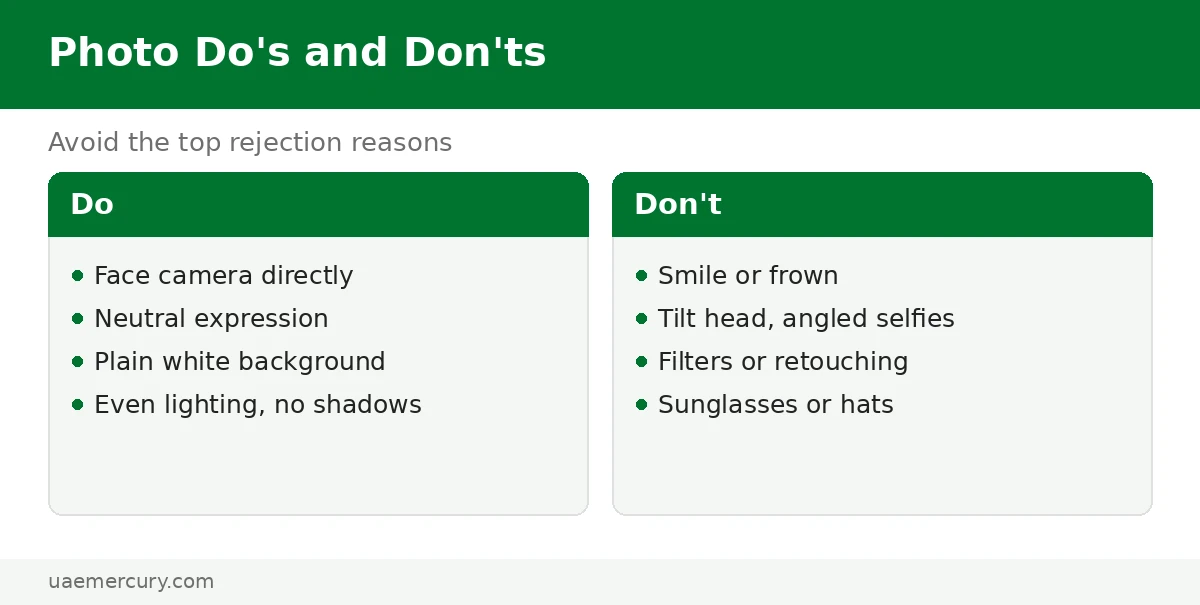 Photo Do's and Don'ts

Avoid the top rejection reasons

Do

• Face camera directly
• Neutral expression
• Plain white background
• Even lighting, no shadows

Don't

• Smile or frown
• Tilt head, angled selfies
• Filters or retouching
• Sunglasses or hats

uaemercury.com